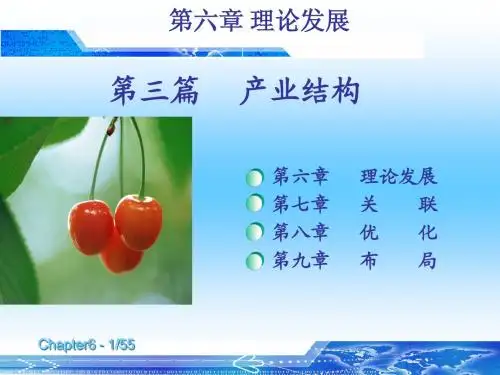 第六章 理论发展

第三篇　产业结构

第六章　理论发展
第七章　关　联
第八章　优　化
第九章　布　局

Chapter6 - 1/55